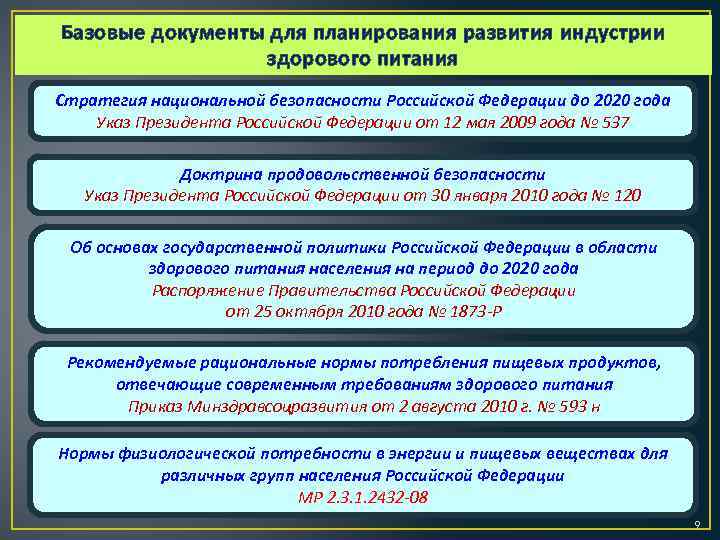 Базовые документы для планирования развития индустрии здорового питания

Стратегия национальной безопасности Российской Федерации до 2020 года
Указ Президента Российской Федерации от 12 мая 2009 года № 537

Доктрина продовольственной безопасности
Указ Президента Российской Федерации от 30 января 2010 года № 120

Об основах государственной политики Российской Федерации в области здорового питания населения на период до 2020 года
Распоряжение Правительства Российской Федерации от 25 октября 2010 года № 1873-Р

Рекомендуемые рациональные нормы потребления пищевых продуктов, отвечающие современным требованиям здорового питания
Приказ Минздравсоцразвития от 2 августа 2010 г. № 593 н

Нормы физиологической потребности в энергии и пищевых веществах для различных групп населения Российской Федерации
МР 2.3.1.2432-08

9